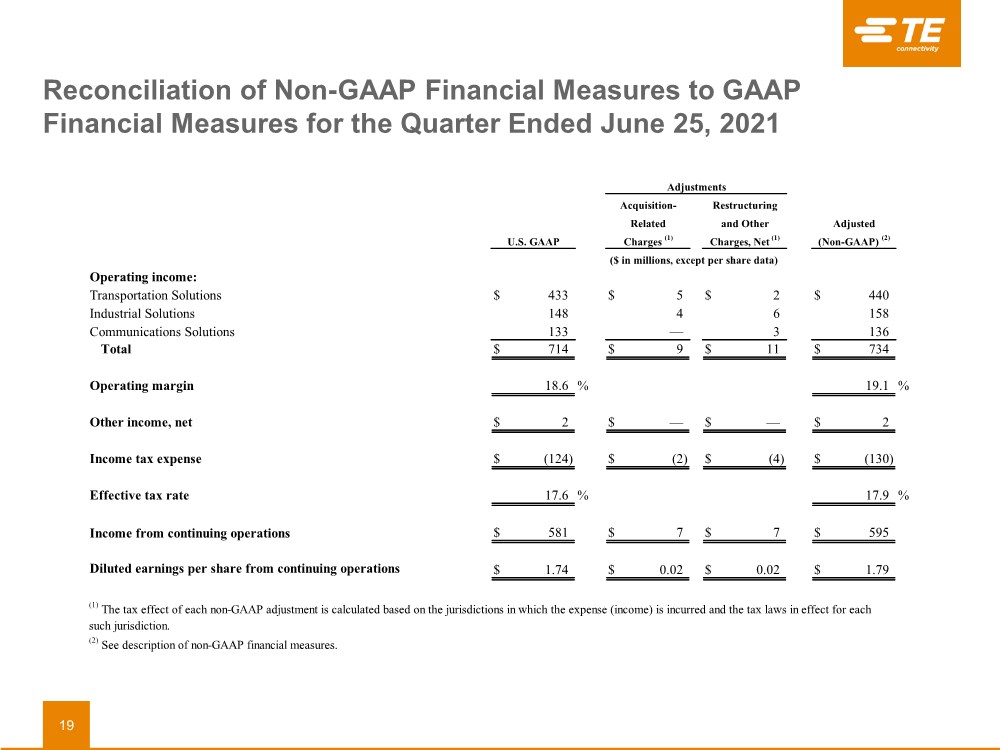 TE connectivity

Reconciliation of Non-GAAP Financial Measures to GAAP Financial Measures for the Quarter Ended June 25, 2021

| | U.S. GAAP | Adjustments: Acquisition-Related Charges $^{(1)}$ | Adjustments: Restructuring and Other Charges, Net $^{(1)}$ | Adjusted (Non-GAAP) $^{(2)}$ |
|---|---|---|---|---|
| | ($ in millions, except per share data) | | | |
| **Operating income:** | | | | |
| Transportation Solutions | $ 433 | $ 5 | $ 2 | $ 440 |
| Industrial Solutions | 148 | 4 | 6 | 158 |
| Communications Solutions | 133 | — | 3 | 136 |
| **Total** | $ 714 | $ 9 | $ 11 | $ 734 |
| **Operating margin** | 18.6 % | | | 19.1 % |
| **Other income, net** | $ 2 | $ — | $ — | $ 2 |
| **Income tax expense** | $ (124) | $ (2) | $ (4) | $ (130) |
| **Effective tax rate** | 17.6 % | | | 17.9 % |
| **Income from continuing operations** | $ 581 | $ 7 | $ 7 | $ 595 |
| **Diluted earnings per share from continuing operations** | $ 1.74 | $ 0.02 | $ 0.02 | $ 1.79 |

$^{(1)}$ The tax effect of each non-GAAP adjustment is calculated based on the jurisdictions in which the expense (income) is incurred and the tax laws in effect for each such jurisdiction.

$^{(2)}$ See description of non-GAAP financial measures.

19